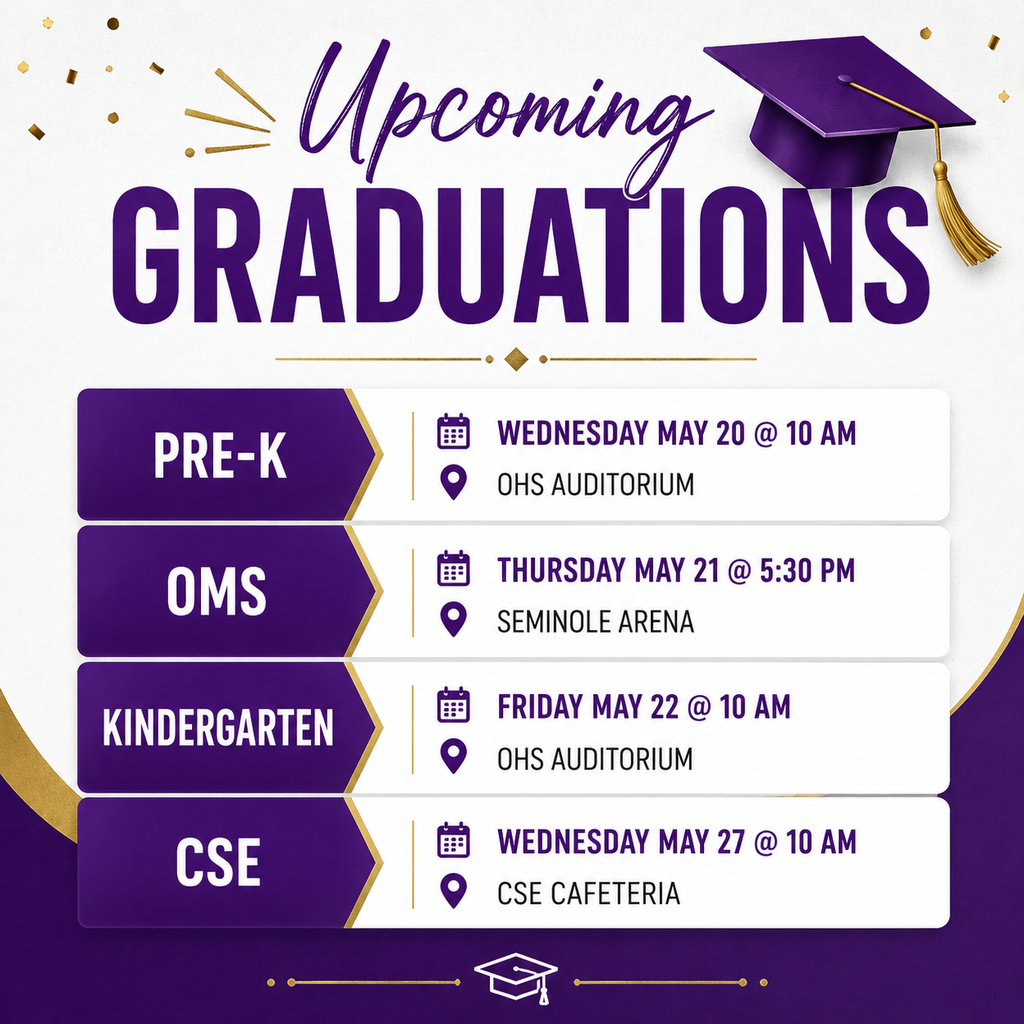 Upcoming
GRADUATIONS

PRE-K
WEDNESDAY MAY 20 @ 10 AM
OHS AUDITORIUM

OMS
THURSDAY MAY 21 @ 5:30 PM
SEMINOLE ARENA

KINDERGARTEN
FRIDAY MAY 22 @ 10 AM
OHS AUDITORIUM

CSE
WEDNESDAY MAY 27 @ 10 AM
CSE CAFETERIA